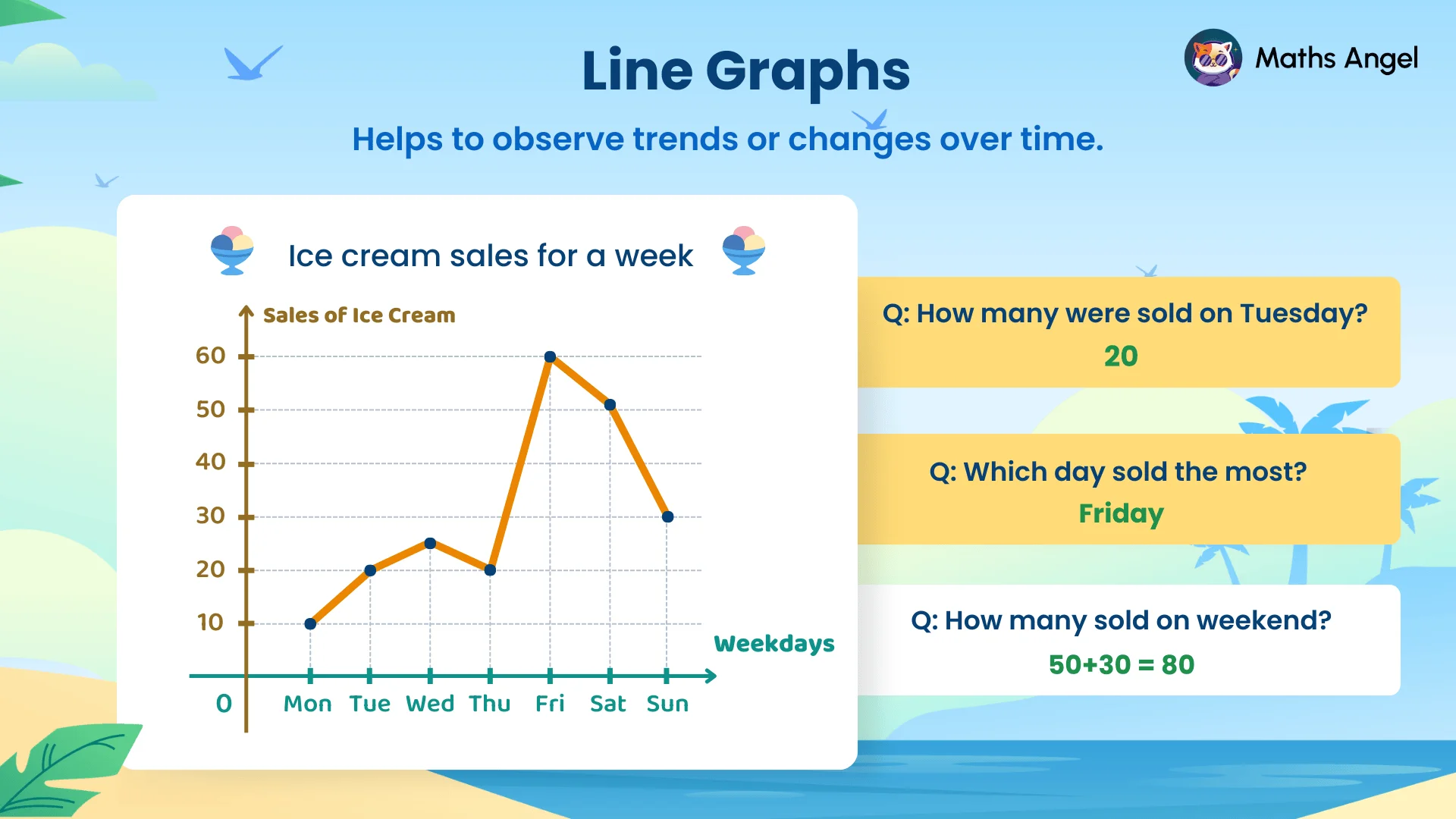 Line Graphs

Maths Angel

Helps to observe trends or changes over time.

Ice cream sales for a week

Sales of Ice Cream

60
50
40
30
20
10
0

Mon Tue Wed Thu Fri Sat Sun

Weekdays

Q: How many were sold on Tuesday?
20

Q: Which day sold the most?
Friday

Q: How many sold on weekend?
50+30 = 80